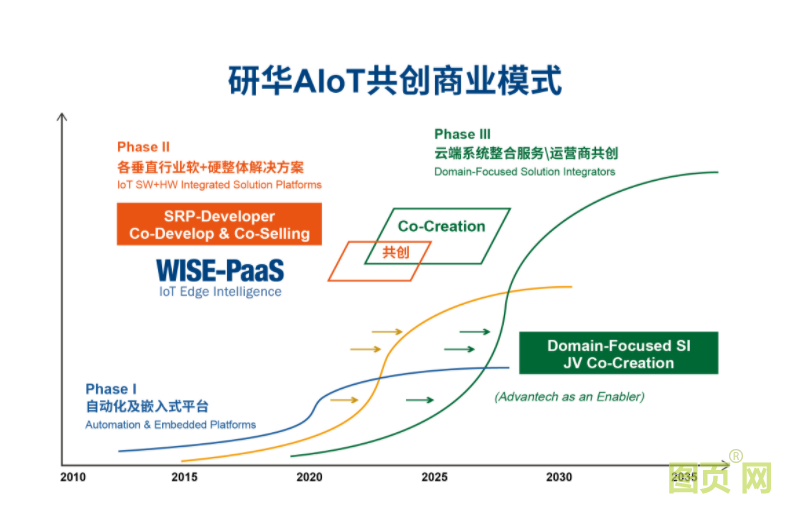 研华AIoT共创商业模式

Phase II
各垂直行业软+硬整体解决方案
IoT SW+HW Integrated Solution Platforms

SRP-Developer
Co-Develop & Co-Selling

WISE-PaaS
IoT Edge Intelligence

Phase III
云端系统整合服务\运营商共创
Domain-Focused Solution Integrators

Co-Creation
共创

Domain-Focused SI
JV Co-Creation

(Advantech as an Enabler)

Phase I
自动化及嵌入式平台
Automation & Embedded Platforms

2010 2015 2020 2025 2030 2035

图页网 ®